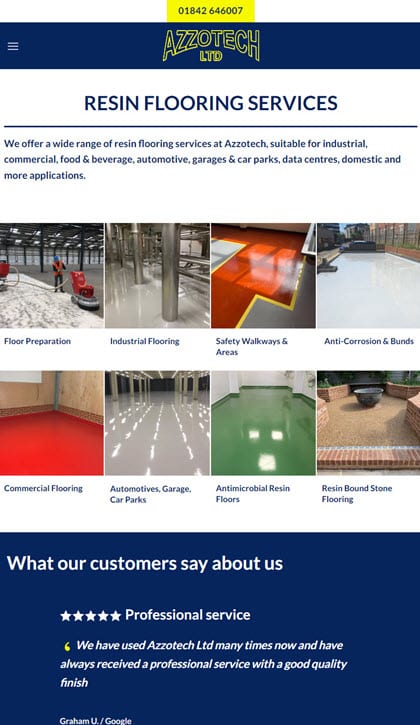 01842 646007

AZZOTECH LTD

RESIN FLOORING SERVICES

We offer a wide range of resin flooring services at Azzotech, suitable for industrial, commercial, food & beverage, automotive, garages & car parks, data centres, domestic and more applications.

Floor Preparation

Industrial Flooring

Safety Walkways & Areas

Anti-Corrosion & Bunds

Commercial Flooring

Automotives, Garage, Car Parks

Antimicrobial Resin Floors

Resin Bound Stone Flooring

What our customers say about us

★★★★★ Professional service

We have used Azzotech Ltd many times now and have always received a professional service with a good quality finish

Graham U. / Google